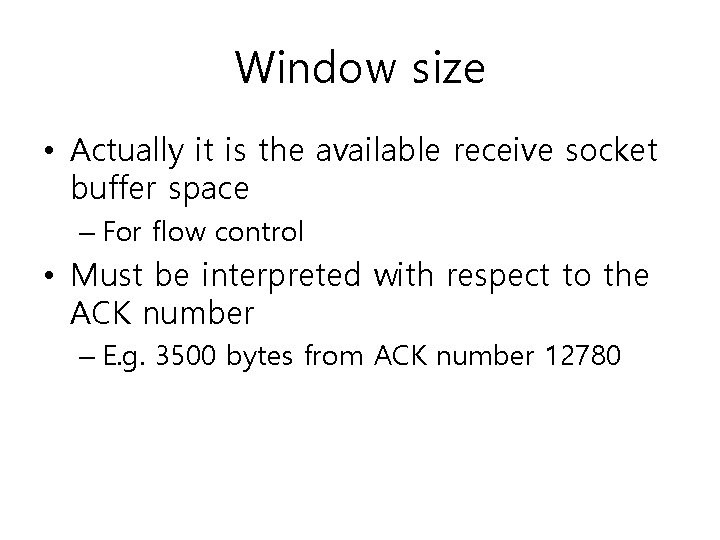 Window size

• Actually it is the available receive socket buffer space
 – For flow control
• Must be interpreted with respect to the ACK number
 – E.g. 3500 bytes from ACK number 12780